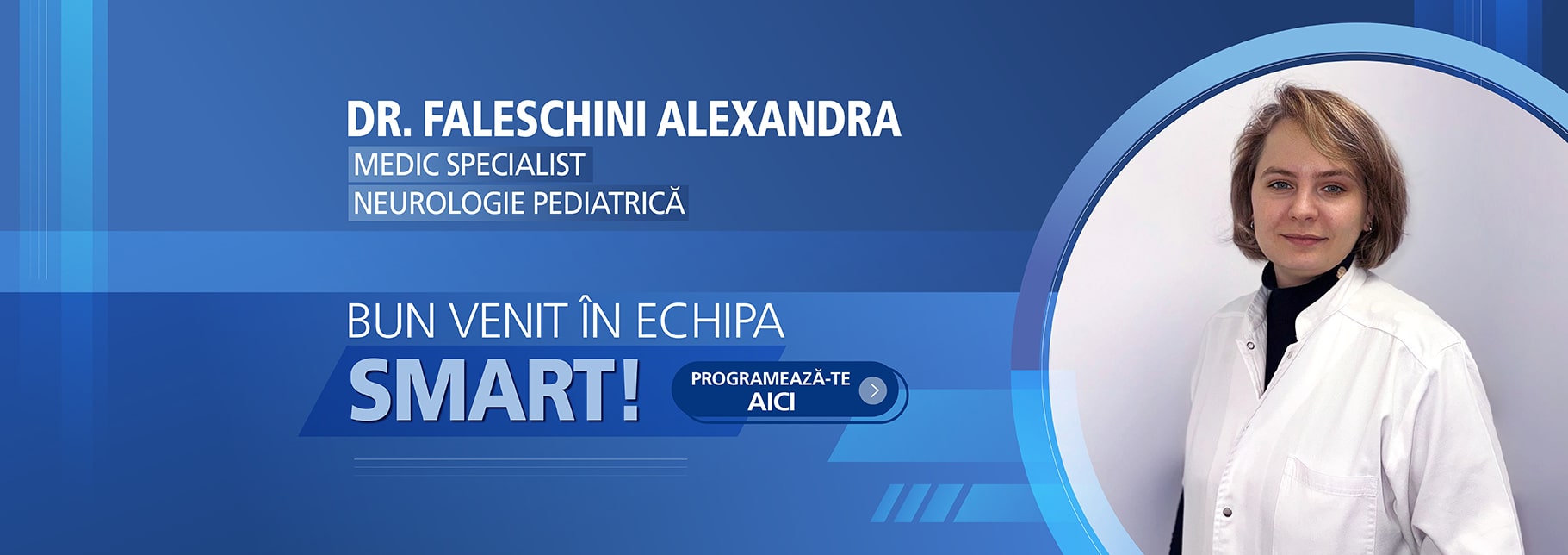 DR. FALESCHINI ALEXANDRA
MEDIC SPECIALIST
NEUROLOGIE PEDIATRICĂ

BUN VENIT ÎN ECHIPA
SMART!

PROGRAMEAZĂ-TE AICI